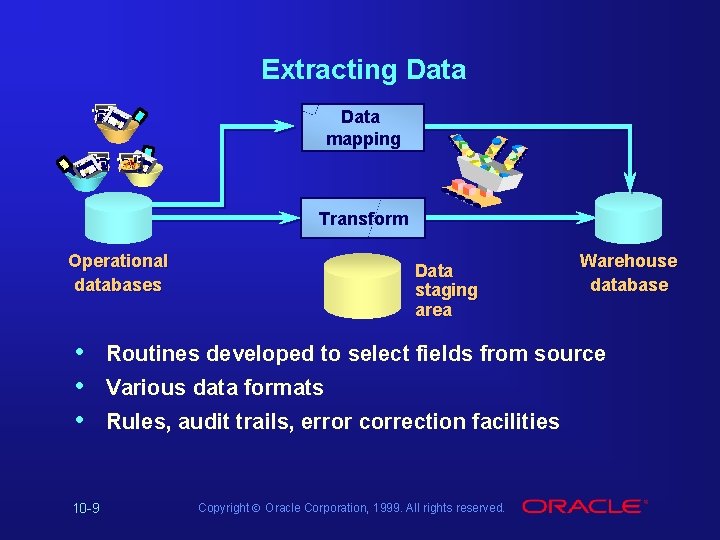 Extracting Data

Data mapping

Transform

Operational databases

Data staging area

Warehouse database

• Routines developed to select fields from source
• Various data formats
• Rules, audit trails, error correction facilities

10-9

Copyright © Oracle Corporation, 1999. All rights reserved.

ORACLE®